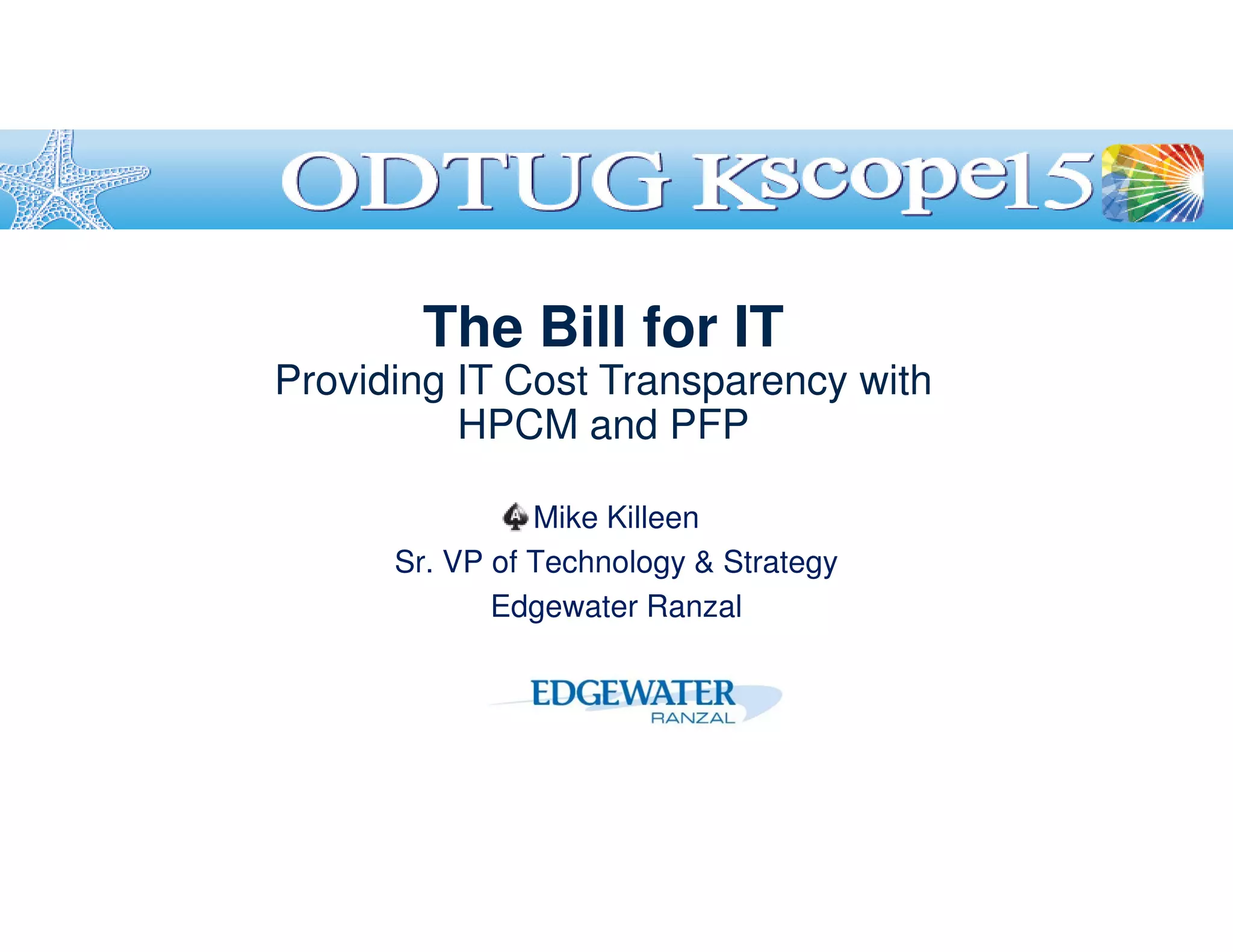 ODTUG Kscope15

The Bill for IT

Providing IT Cost Transparency with HPCM and PFP

Mike Killeen

Sr. VP of Technology & Strategy

Edgewater Ranzal

EDGEWATER
RANZAL